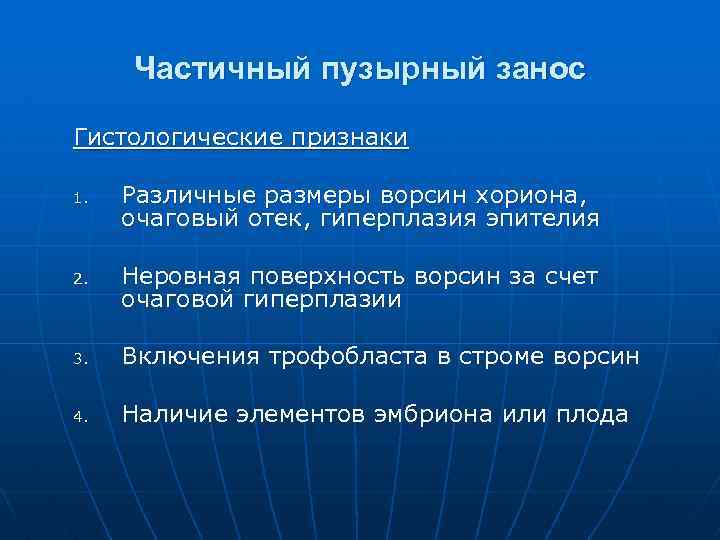 Частичный пузырный занос

Гистологические признаки

1. Различные размеры ворсин хориона, очаговый отек, гиперплазия эпителия

2. Неровная поверхность ворсин за счет очаговой гиперплазии

3. Включения трофобласта в строме ворсин

4. Наличие элементов эмбриона или плода